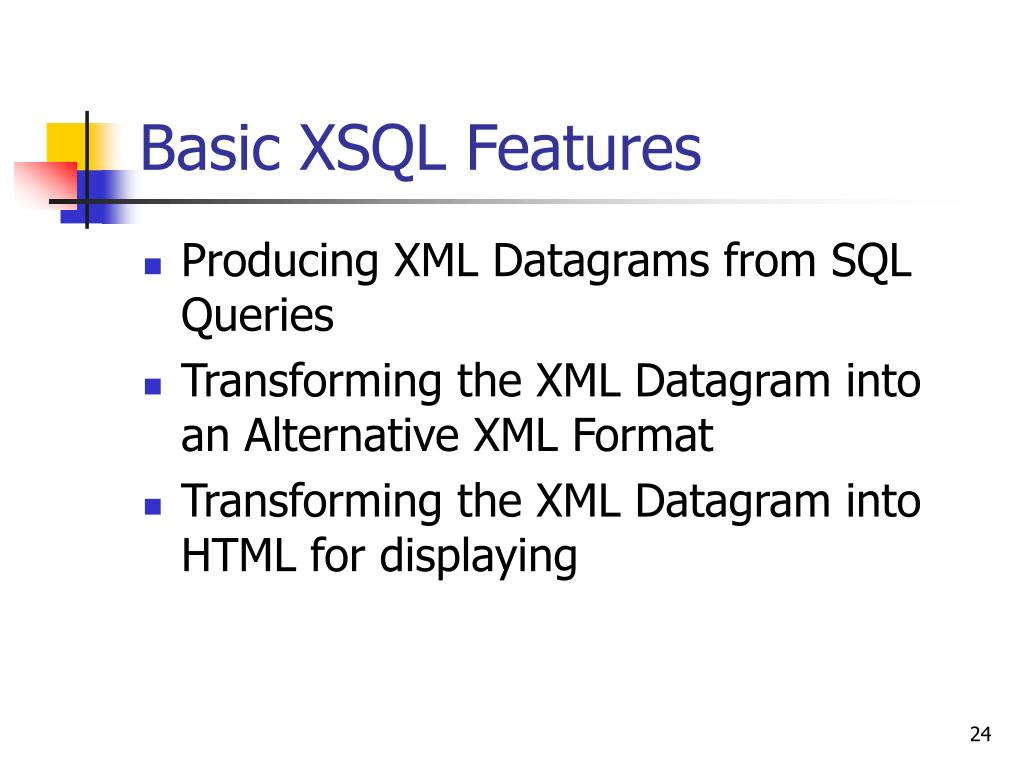 Basic XSQL Features

- Producing XML Datagrams from SQL Queries
- Transforming the XML Datagram into an Alternative XML Format
- Transforming the XML Datagram into HTML for displaying

24